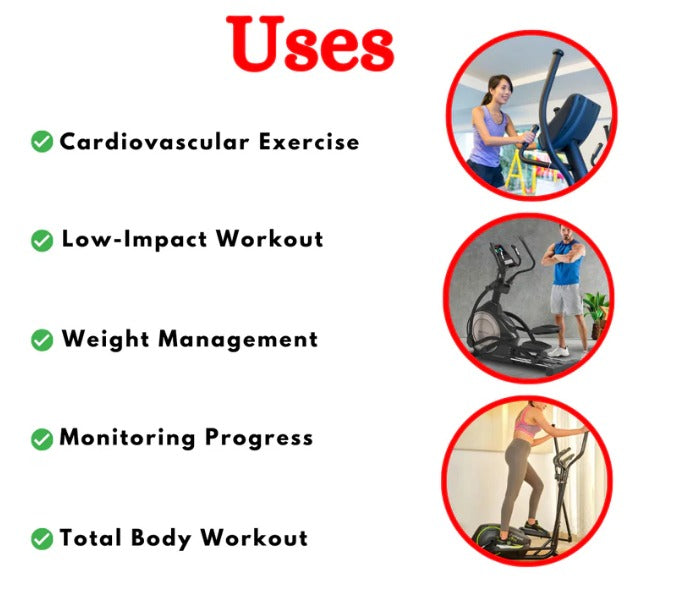 Uses

Cardiovascular Exercise

Low-Impact Workout

Weight Management

Monitoring Progress

Total Body Workout